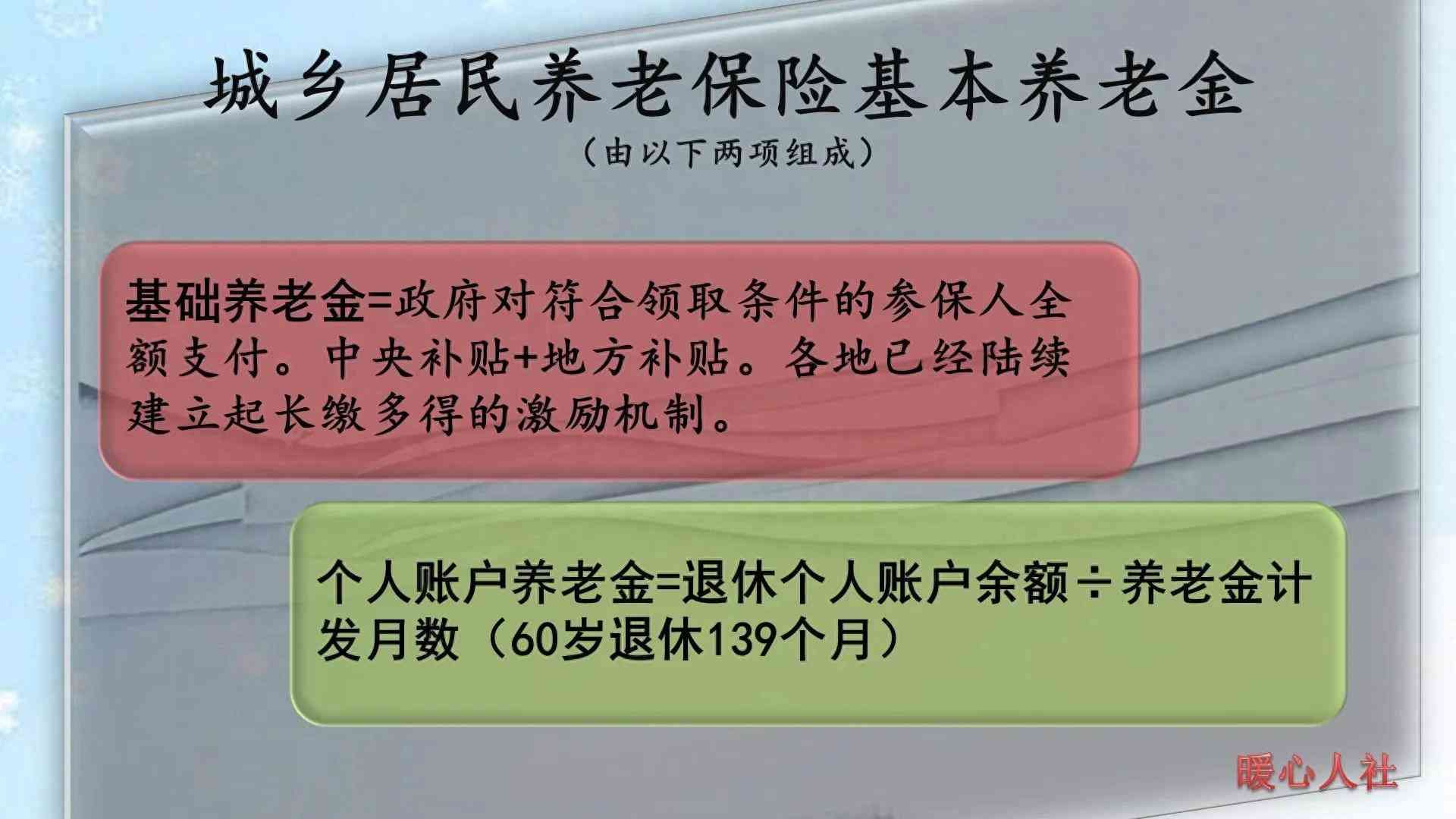 城乡居民养老保险基本养老金
（由以下两项组成）

基础养老金=政府对符合领取条件的参保人全额支付。中央补贴+地方补贴。各地已经陆续建立起长缴多得的激励机制。

个人账户养老金=退休个人账户余额÷养老金计发月数（60岁退休139个月）

暖心人社